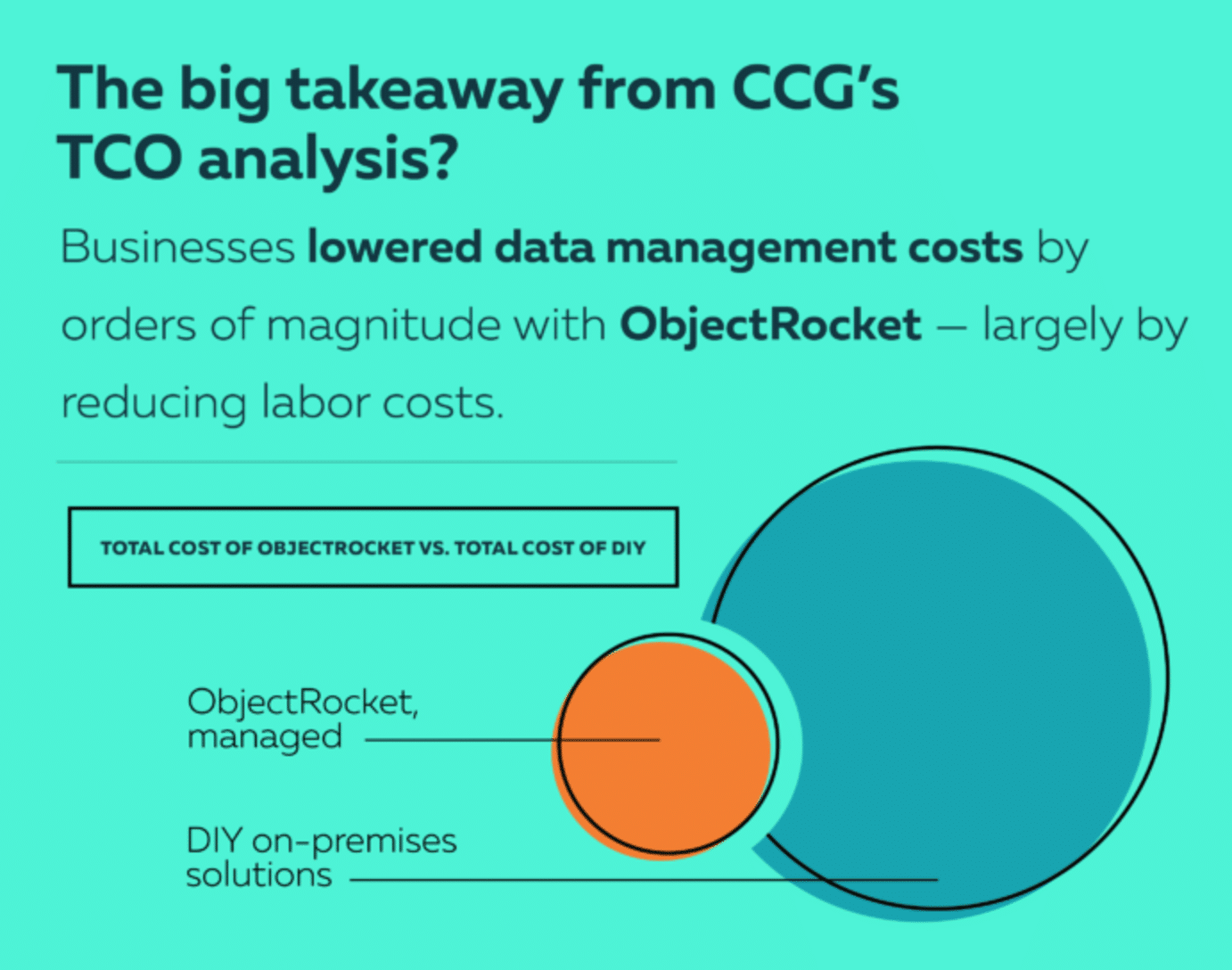 The big takeaway from CCG's TCO analysis?

Businesses lowered data management costs by orders of magnitude with ObjectRocket — largely by reducing labor costs.

TOTAL COST OF OBJECTROCKET VS. TOTAL COST OF DIY

ObjectRocket, managed

DIY on-premises solutions